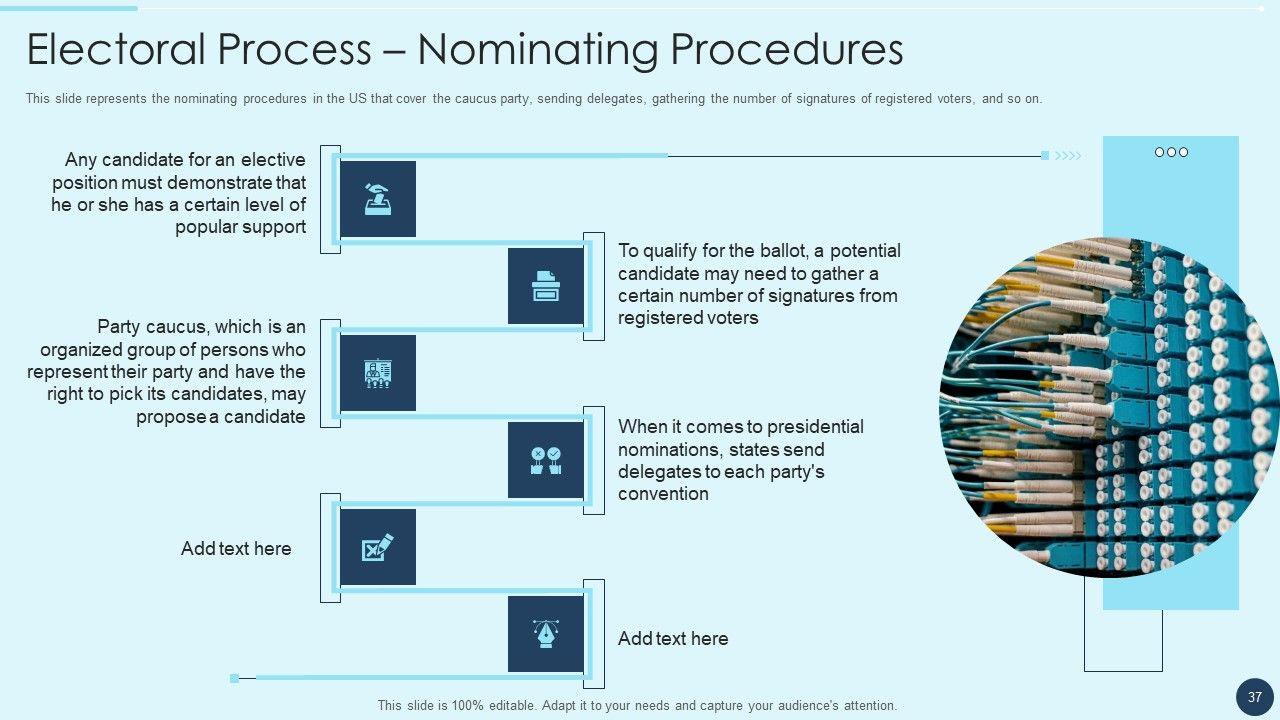 Electoral Process – Nominating Procedures

This slide represents the nominating procedures in the US that cover the caucus party, sending delegates, gathering the number of signatures of registered voters, and so on.

Any candidate for an elective position must demonstrate that he or she has a certain level of popular support

To qualify for the ballot, a potential candidate may need to gather a certain number of signatures from registered voters

Party caucus, which is an organized group of persons who represent their party and have the right to pick its candidates, may propose a candidate

When it comes to presidential nominations, states send delegates to each party's convention

Add text here

Add text here

This slide is 100% editable. Adapt it to your needs and capture your audience's attention.

37